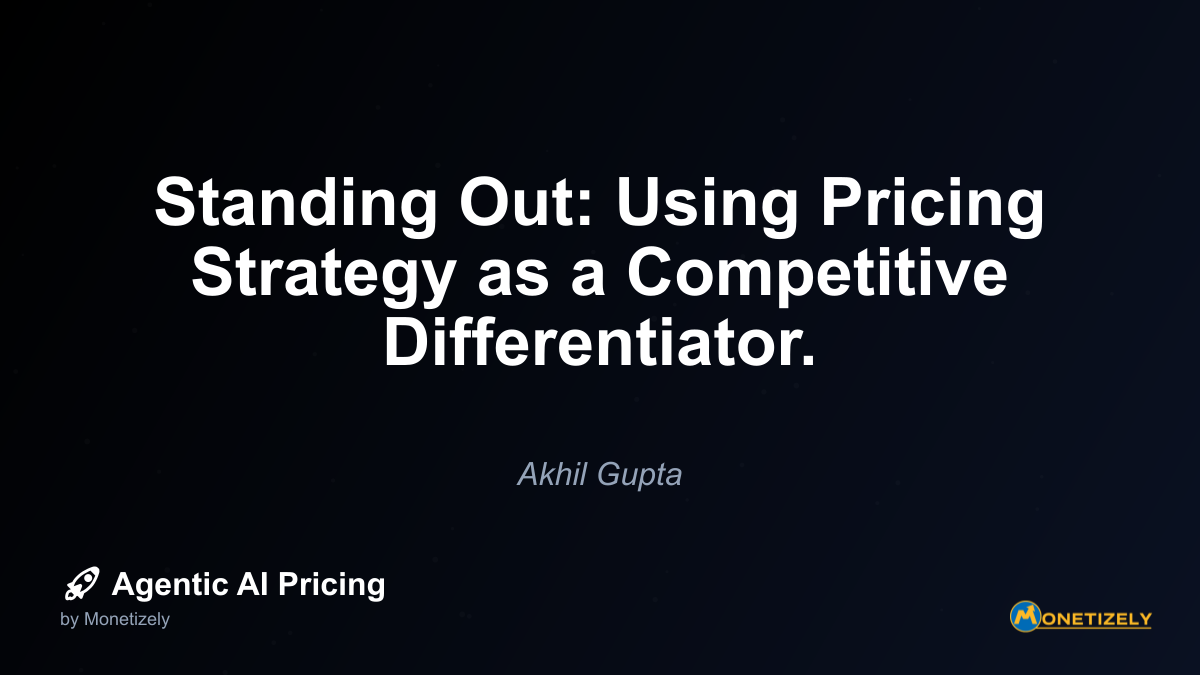 Standing Out: Using Pricing Strategy as a Competitive Differentiator.

Akhil Gupta

Agentic AI Pricing
by Monetizely

MONETIZELY